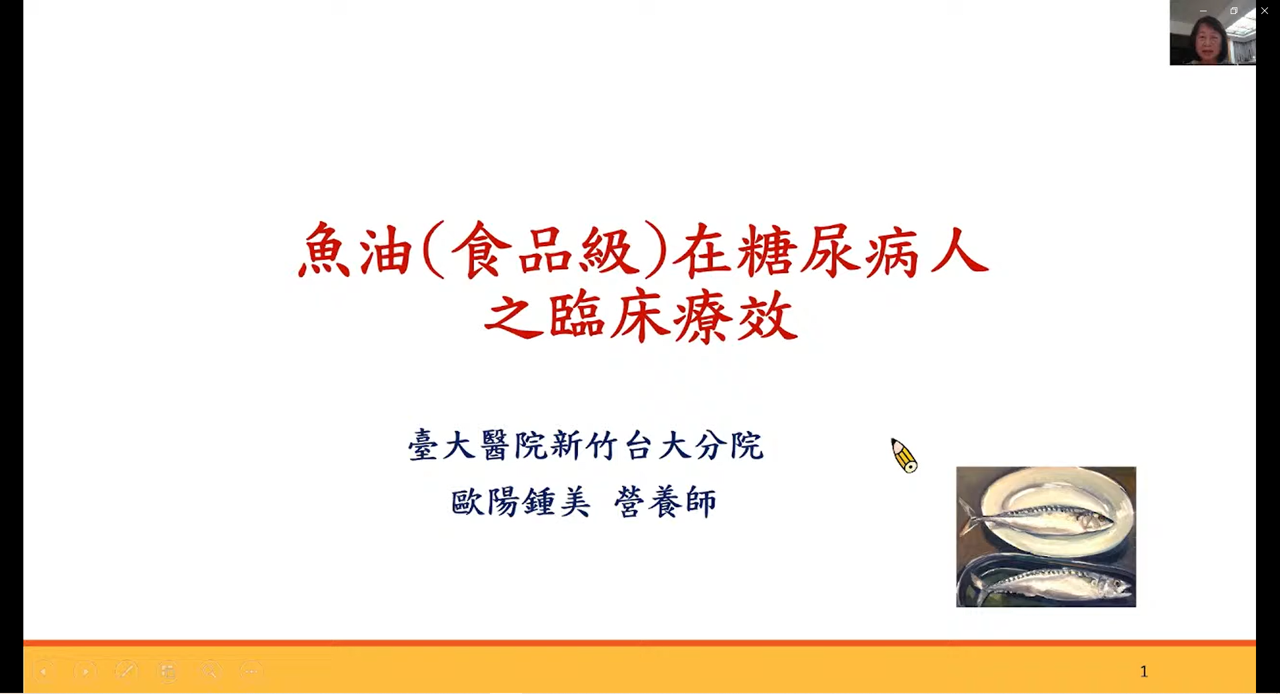 魚油(食品級)在糖尿病人之臨床療效

臺大醫院新竹台大分院
歐陽鍾美 營養師

1